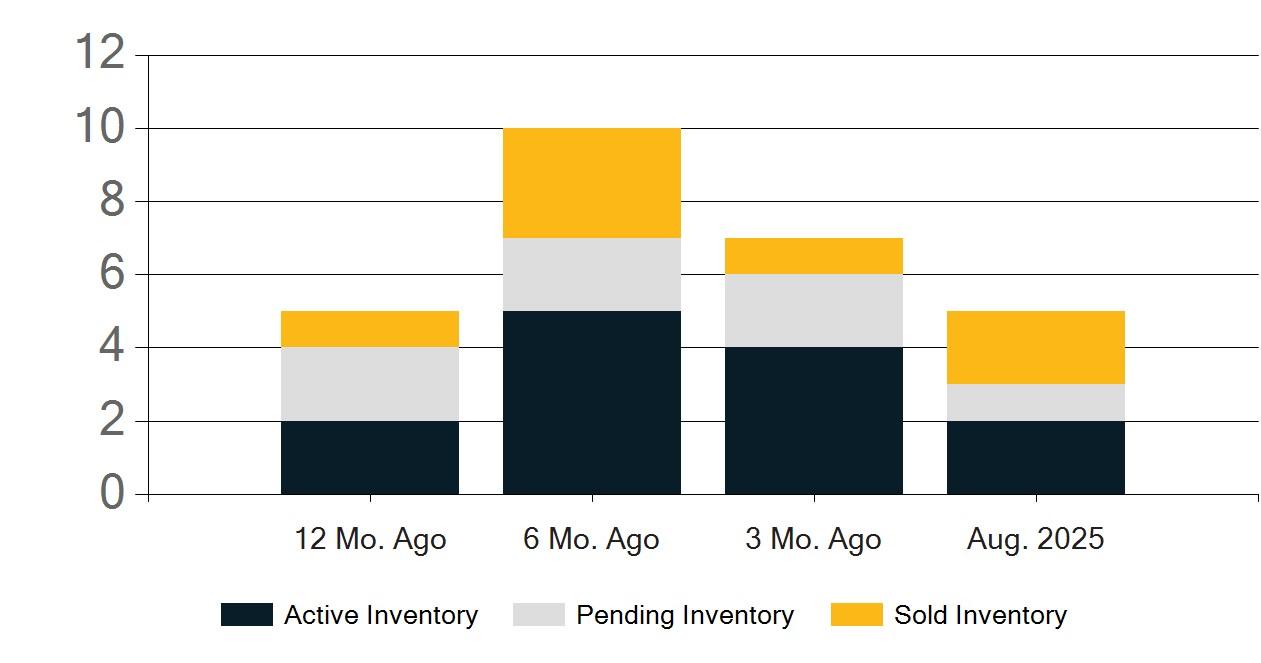 12
10
8
6
4
2
0

12 Mo. Ago
6 Mo. Ago
3 Mo. Ago
Aug. 2025

Active Inventory
Pending Inventory
Sold Inventory